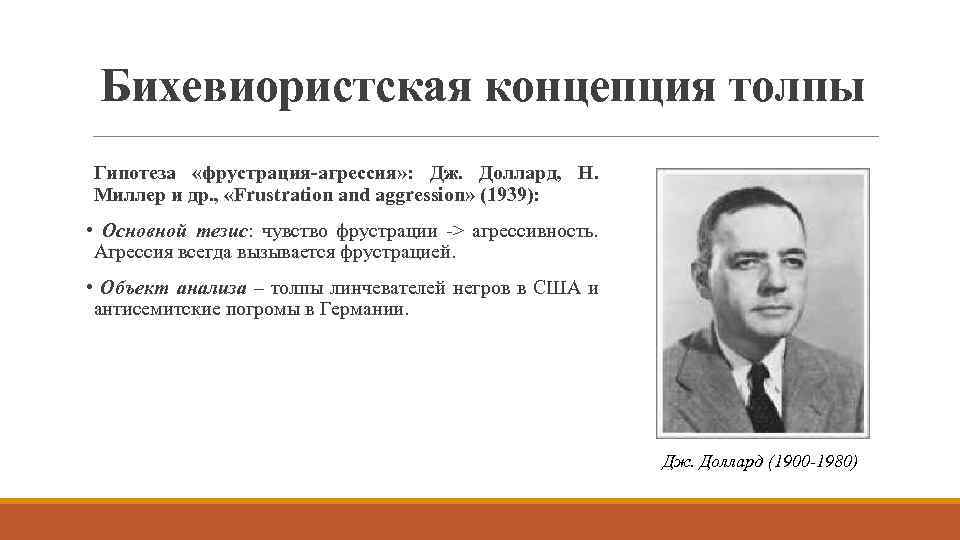 Бихевиористская концепция толпы

Гипотеза «фрустрация-агрессия»: Дж. Доллард, Н. Миллер и др., «Frustration and aggression» (1939):

• Основной тезис: чувство фрустрации -> агрессивность. Агрессия всегда вызывается фрустрацией.

• Объект анализа – толпы линчевателей негров в США и антисемитские погромы в Германии.

Дж. Доллард (1900-1980)